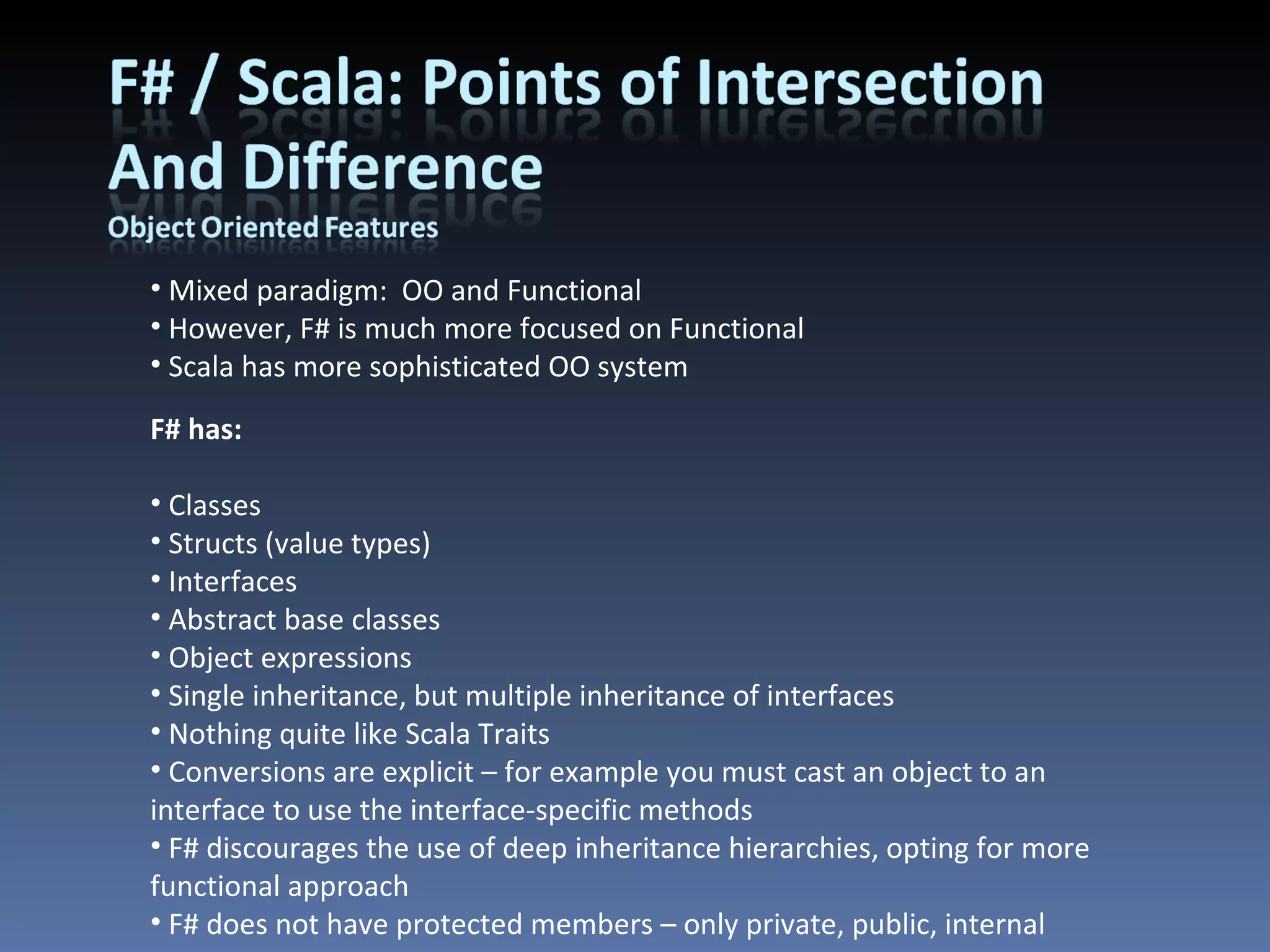 F# / Scala: Points of Intersection And Difference
Object Oriented Features

• Mixed paradigm: OO and Functional
• However, F# is much more focused on Functional
• Scala has more sophisticated OO system

F# has:

• Classes
• Structs (value types)
• Interfaces
• Abstract base classes
• Object expressions
• Single inheritance, but multiple inheritance of interfaces
• Nothing quite like Scala Traits
• Conversions are explicit – for example you must cast an object to an interface to use the interface-specific methods
• F# discourages the use of deep inheritance hierarchies, opting for more functional approach
• F# does not have protected members – only private, public, internal